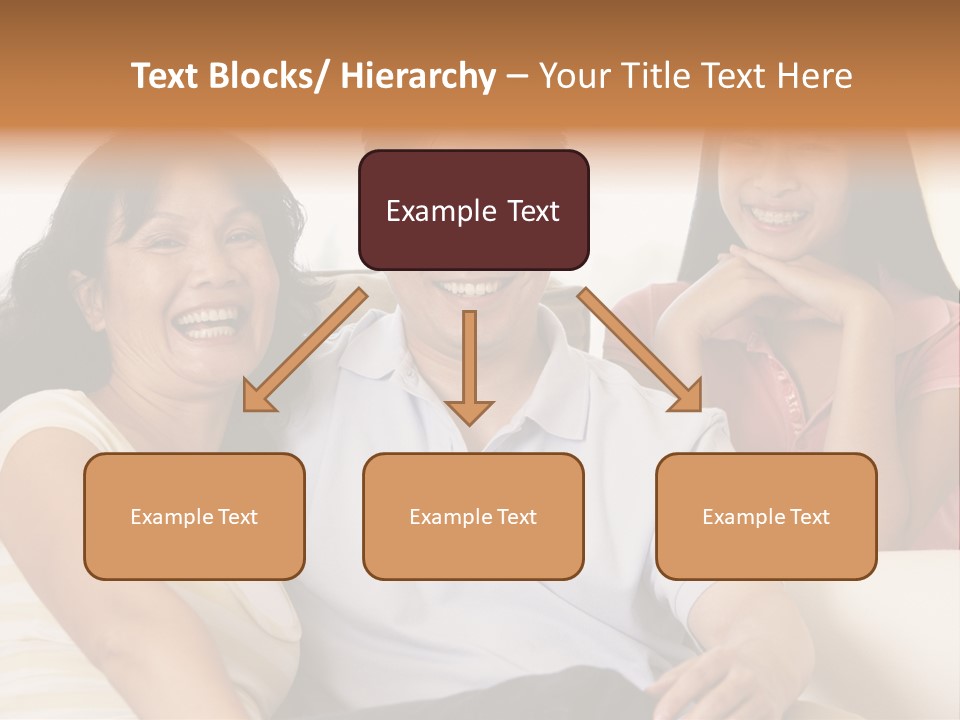 Text Blocks/ Hierarchy – Your Title Text Here

Example Text

Example Text

Example Text

Example Text